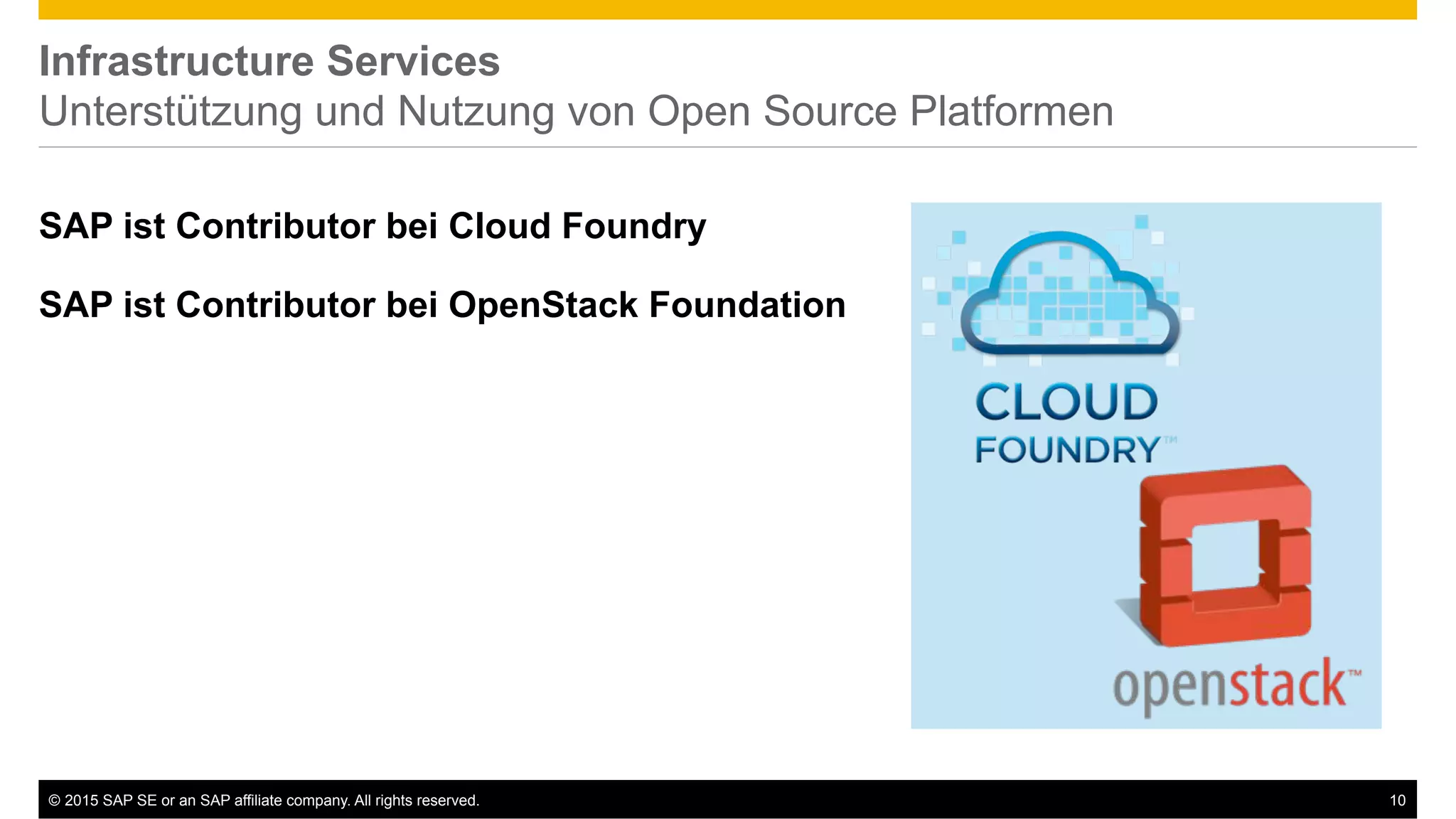 Infrastructure Services
Unterstützung und Nutzung von Open Source Platformen

SAP ist Contributor bei Cloud Foundry

SAP ist Contributor bei OpenStack Foundation

CLOUD FOUNDRY™

openstack™

© 2015 SAP SE or an SAP affiliate company. All rights reserved.

10